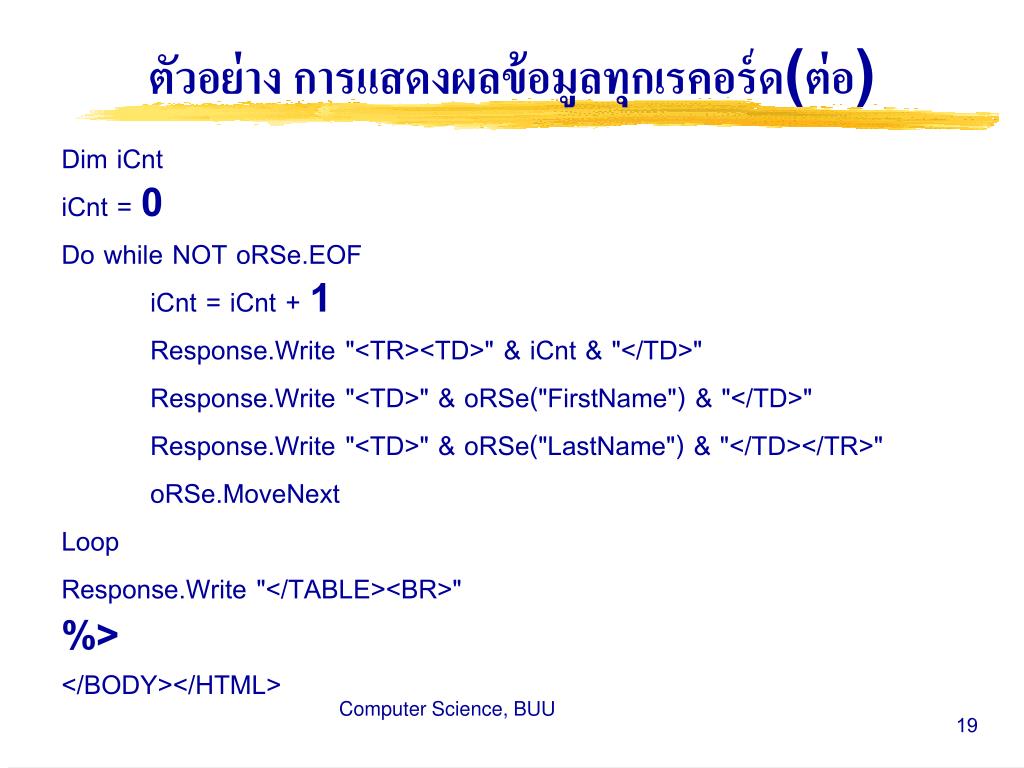 ตัวอย่าง การแสดงผลข้อมูลทุกเรคอร์ด(ต่อ)

Dim iCnt

iCnt = 0

Do while NOT oRSe.EOF

iCnt = iCnt + 1

Response.Write "<TR><TD>" & iCnt & "</TD>"

Response.Write "<TD>" & oRSe("FirstName") & "</TD>"

Response.Write "<TD>" & oRSe("LastName") & "</TD></TR>"

oRSe.MoveNext

Loop

Response.Write "</TABLE><BR>"

%>

</BODY></HTML>

Computer Science, BUU

19